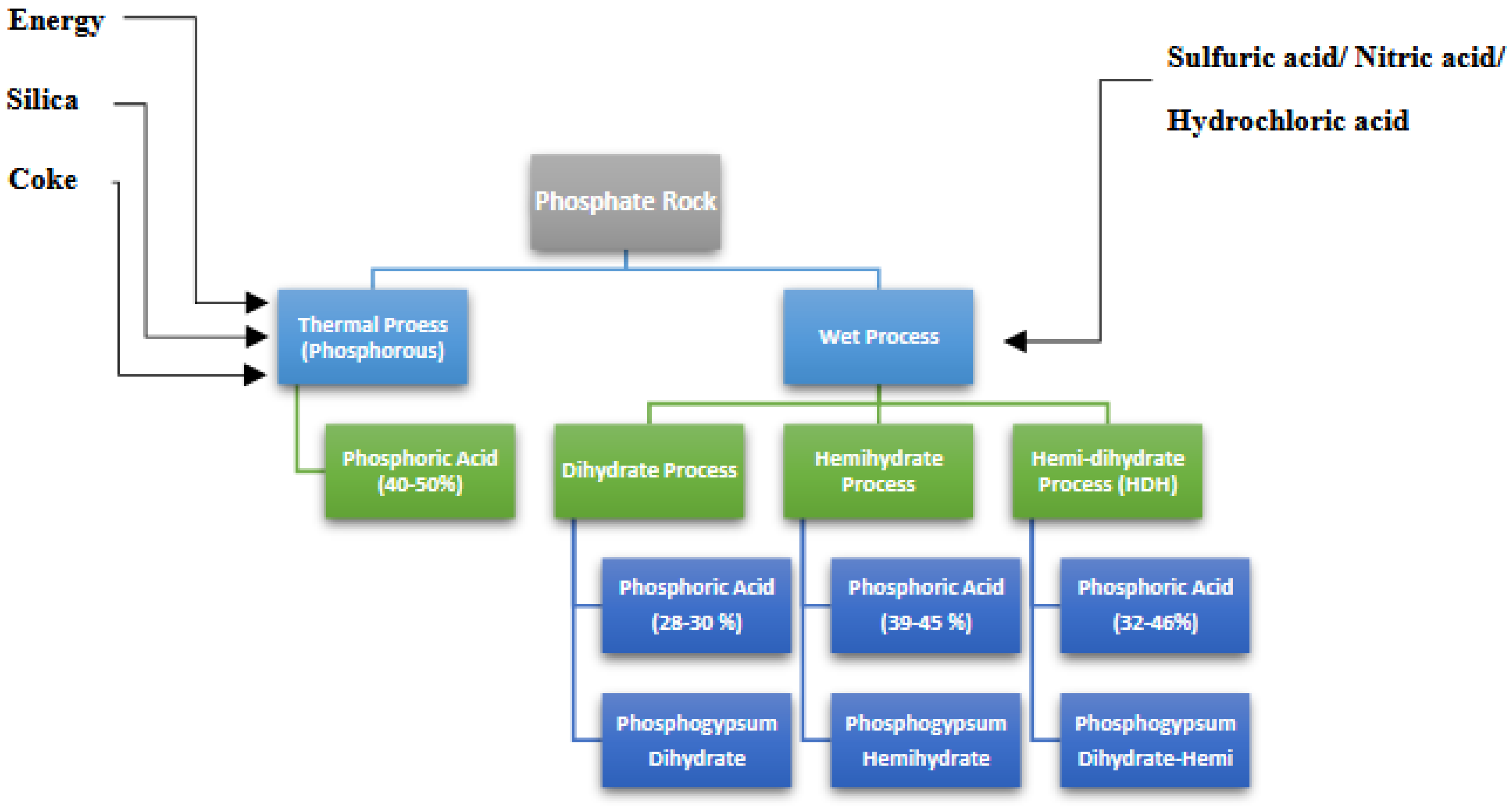 Energy

Silica

Coke

Sulfuric acid/ Nitric acid/

Hydrochloric acid

Phosphate Rock

Thermal Proess (Phosphorous)

Wet Process

Phosphoric Acid (40-50%)

Dihydrate Process

Hemihydrate Process

Hemi-dihydrate Process (HDH)

Phosphoric Acid (28-30 %)

Phosphoric Acid (39-45 %)

Phosphoric Acid (32-46%)

Phosphogypsum Dihydrate

Phosphogypsum Hemihydrate

Phosphogypsum Dihydrate-Hemi